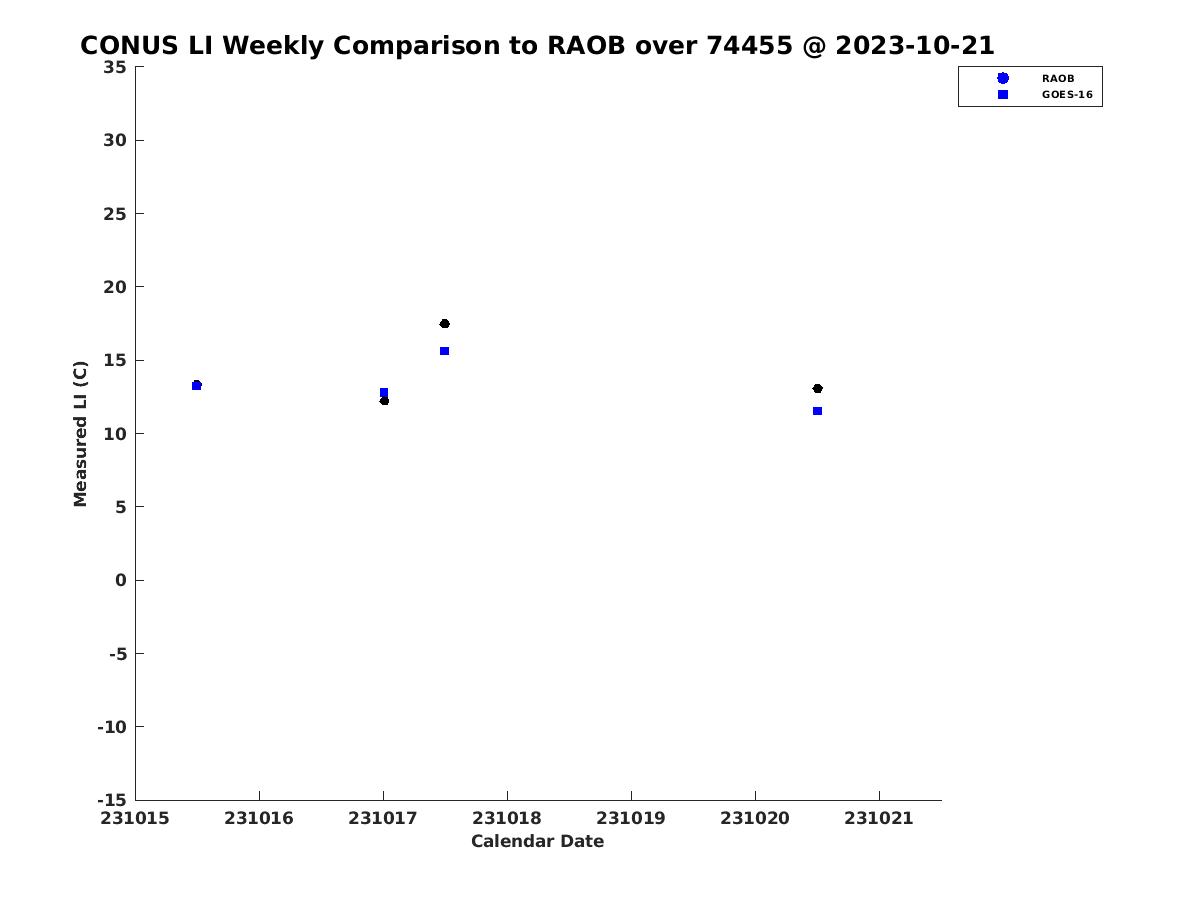 CONUS LI Weekly Comparison to RAOB over 74455 @ 2023-10-21

RAOB
GOES-16

Measured LI (C)

35
30
25
20
15
10
5
0
-5
-10
-15

231015 231016 231017 231018 231019 231020 231021

Calendar Date